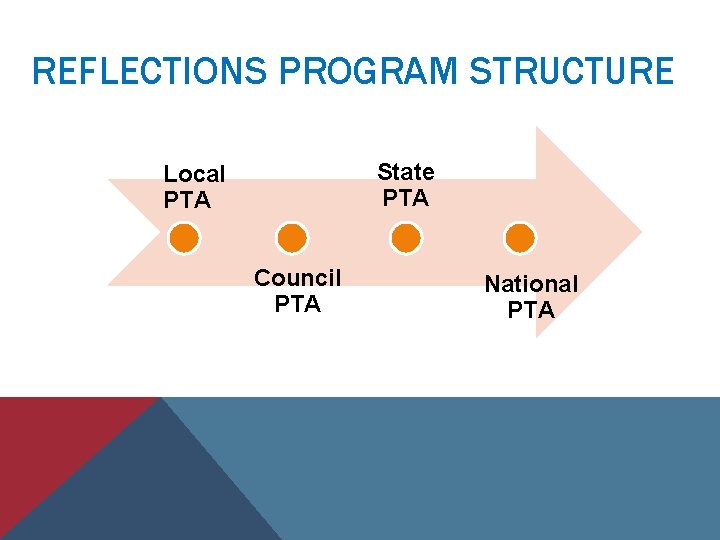 REFLECTIONS PROGRAM STRUCTURE

Local PTA

Council PTA

State PTA

National PTA